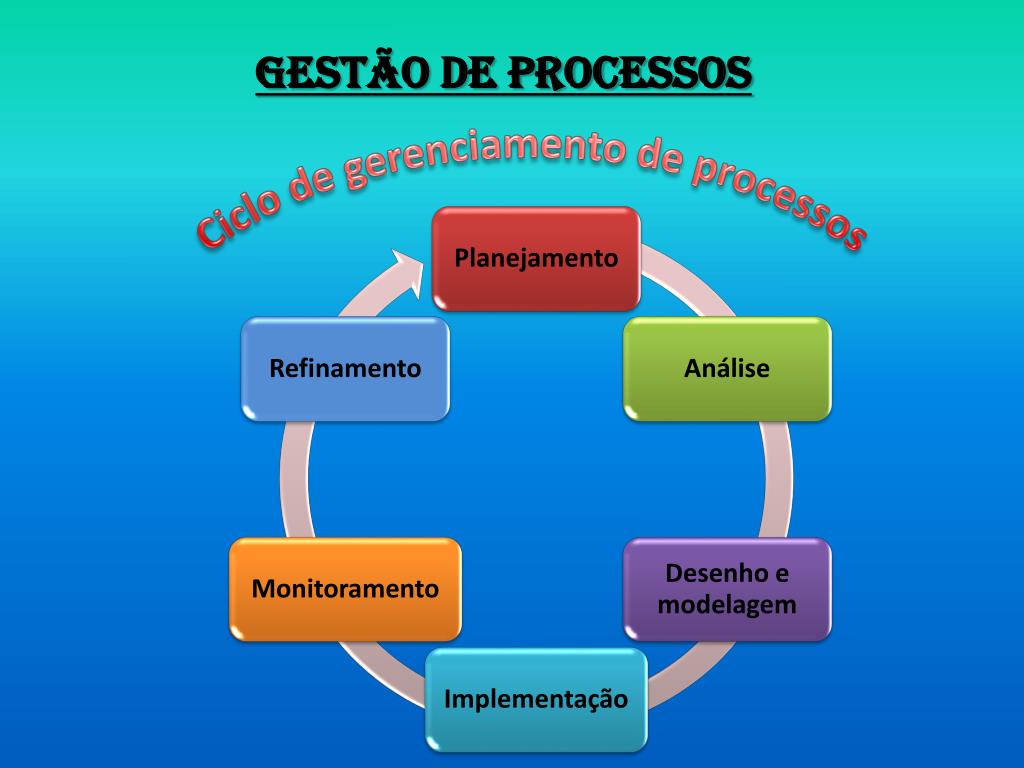 GESTÃO DE PROCESSOS

Ciclo de gerenciamento de processos

Planejamento

Análise

Desenho e modelagem

Implementação

Monitoramento

Refinamento